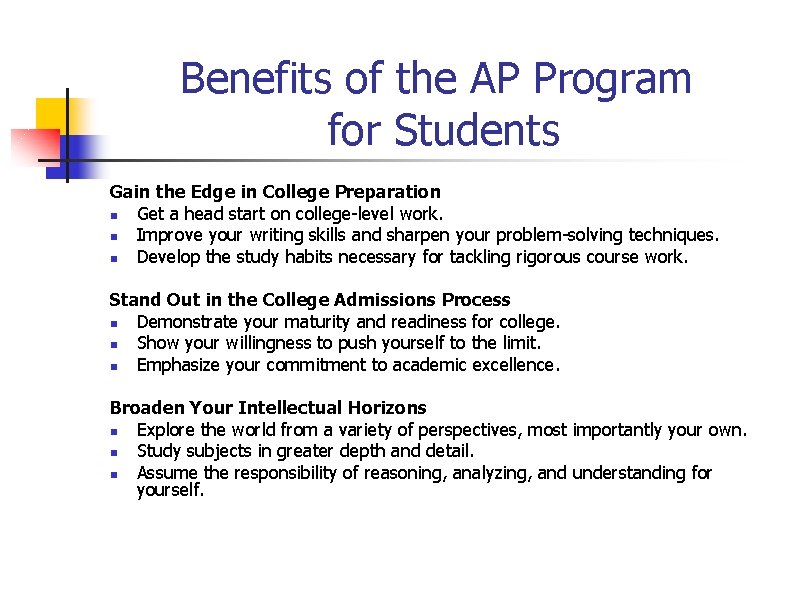 Benefits of the AP Program for Students

Gain the Edge in College Preparation
- Get a head start on college-level work.
- Improve your writing skills and sharpen your problem-solving techniques.
- Develop the study habits necessary for tackling rigorous course work.

Stand Out in the College Admissions Process
- Demonstrate your maturity and readiness for college.
- Show your willingness to push yourself to the limit.
- Emphasize your commitment to academic excellence.

Broaden Your Intellectual Horizons
- Explore the world from a variety of perspectives, most importantly your own.
- Study subjects in greater depth and detail.
- Assume the responsibility of reasoning, analyzing, and understanding for yourself.